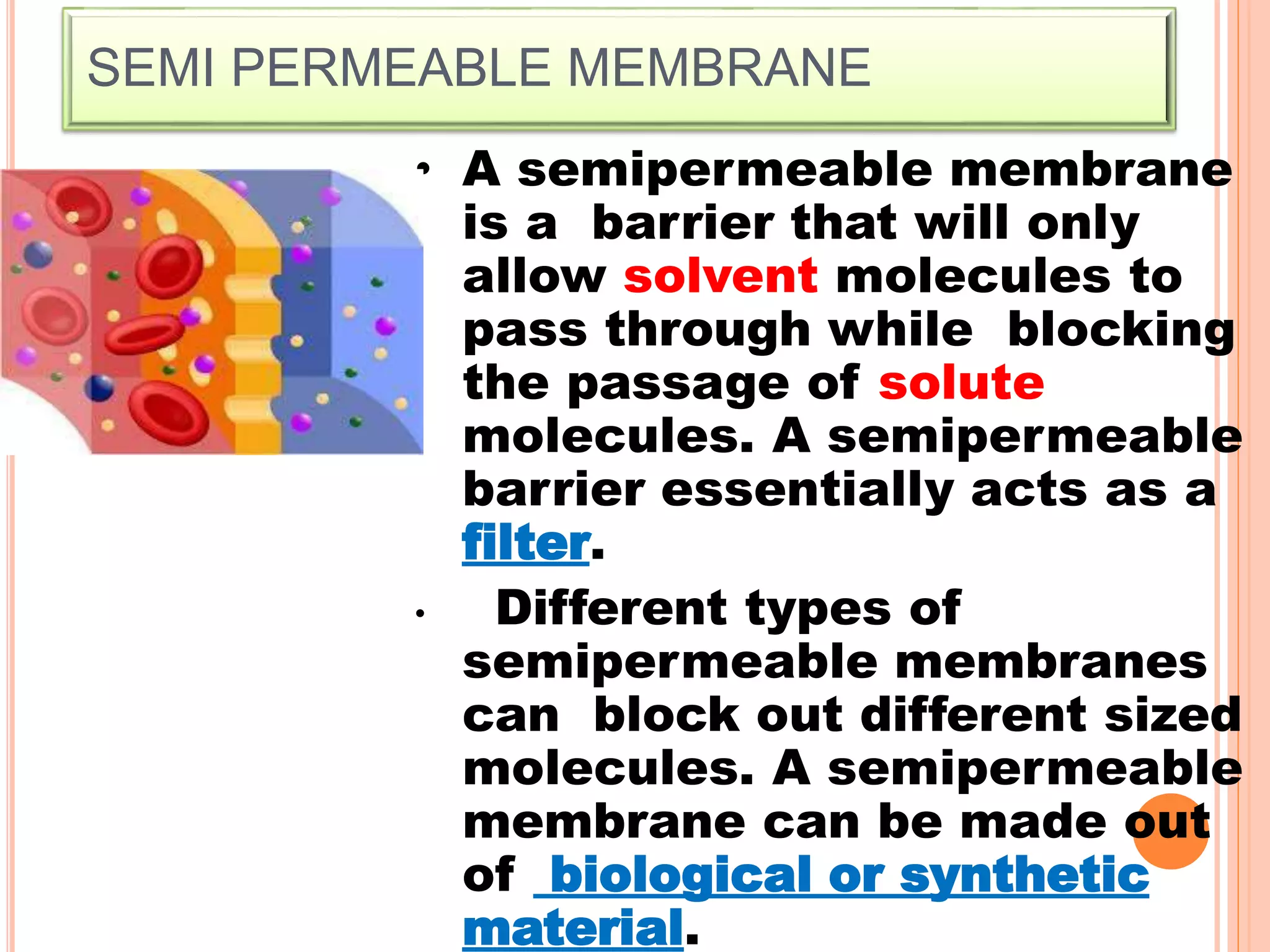 SEMI PERMEABLE MEMBRANE

• A semipermeable membrane is a barrier that will only allow solvent molecules to pass through while blocking the passage of solute molecules. A semipermeable barrier essentially acts as a filter.

• Different types of semipermeable membranes can block out different sized molecules. A semipermeable membrane can be made out of biological or synthetic material.